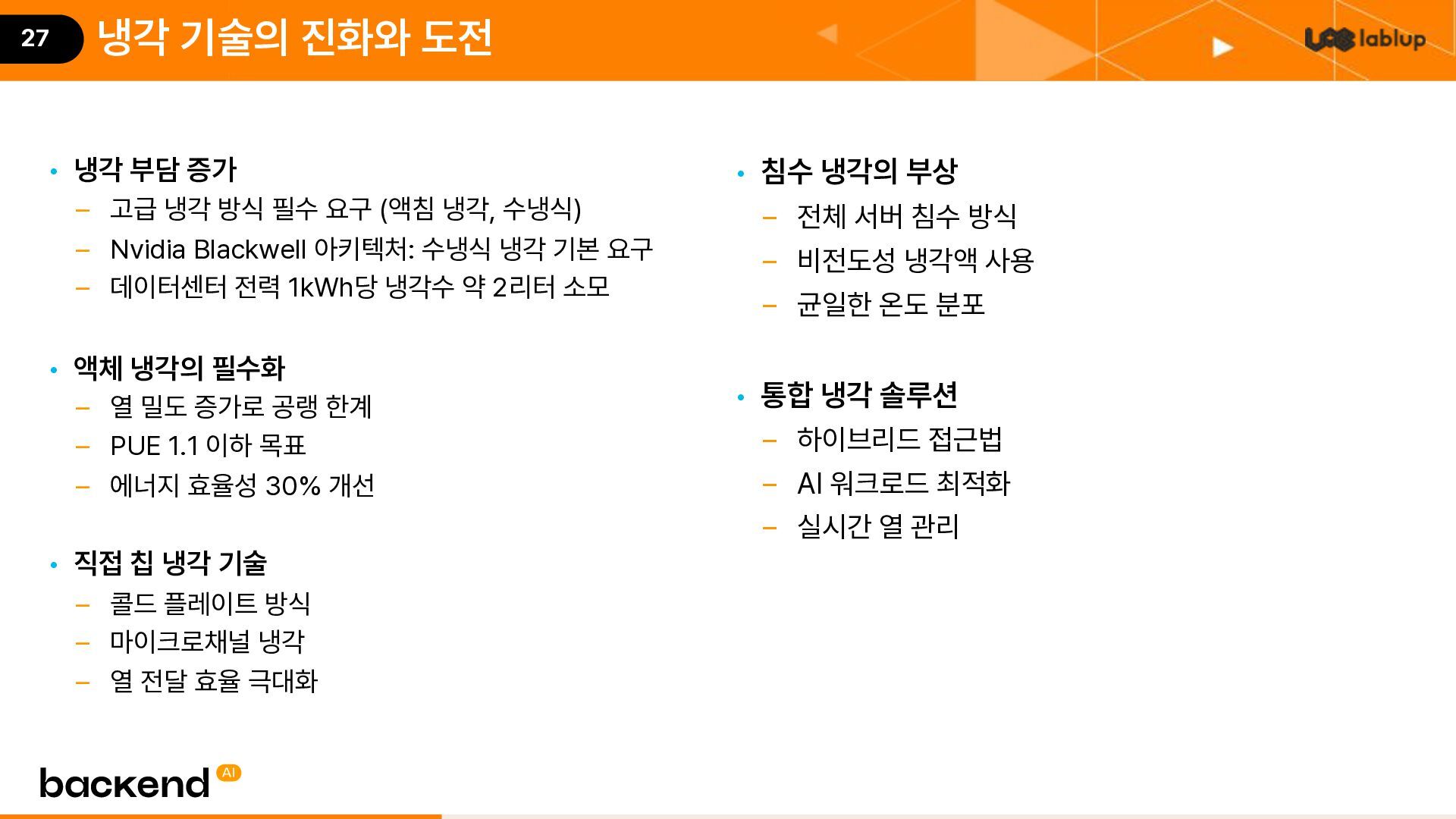 27 냉각 기술의 진화와 도전

lablup

• 냉각 부담 증가
– 고급 냉각 방식 필수 요구 (액침 냉각, 수냉식)
– Nvidia Blackwell 아키텍처: 수냉식 냉각 기본 요구
– 데이터센터 전력 1kWh당 냉각수 약 2리터 소모

• 액체 냉각의 필수화
– 열 밀도 증가로 공랭 한계
– PUE 1.1 이하 목표
– 에너지 효율성 30% 개선

• 직접 칩 냉각 기술
– 콜드 플레이트 방식
– 마이크로채널 냉각
– 열 전달 효율 극대화

• 침수 냉각의 부상
– 전체 서버 침수 방식
– 비전도성 냉각액 사용
– 균일한 온도 분포

• 통합 냉각 솔루션
– 하이브리드 접근법
– AI 워크로드 최적화
– 실시간 열 관리

backend AI